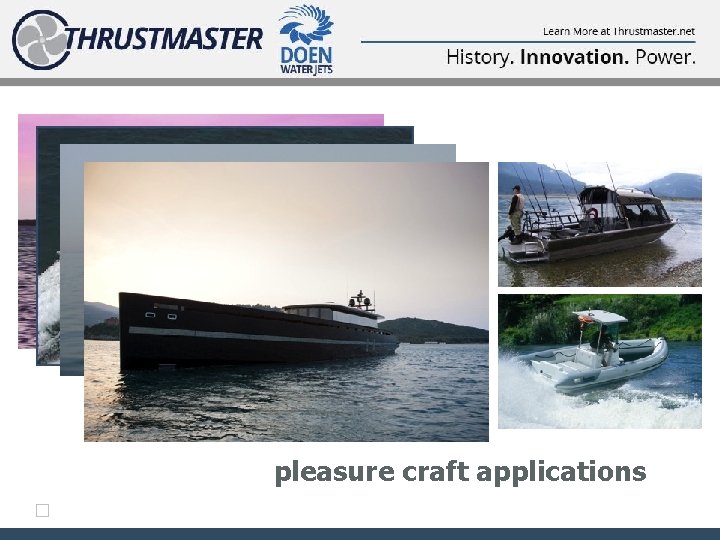 THRUSTMASTER

DOEN WATERJETS

Learn More at Thrustmaster.net

History. Innovation. Power.

pleasure craft applications